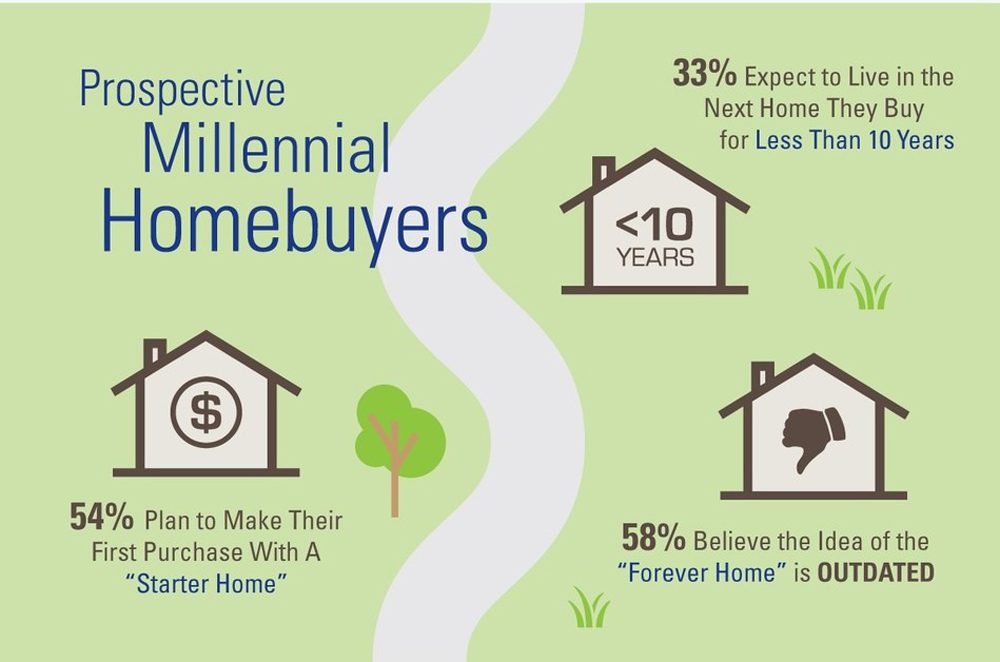 Prospective Millennial Homebuyers

33% Expect to Live in the Next Home They Buy for Less Than 10 Years

<10 YEARS

$

54% Plan to Make Their First Purchase With A "Starter Home"

58% Believe the Idea of the "Forever Home" is OUTDATED